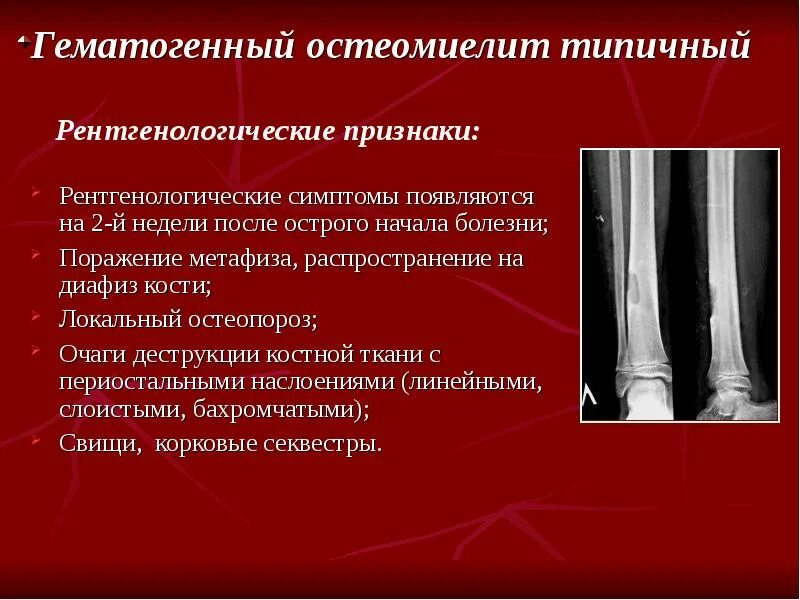 Гематогенный остеомиелит типичный

Рентгенологические признаки:

Рентгенологические симптомы появляются на 2-й недели после острого начала болезни;

Поражение метафиза, распространение на диафиз кости;

Локальный остеопороз;

Очаги деструкции костной ткани с периостальными наслоениями (линейными, слоистыми, бахромчатыми);

Свищи, корковые секвестры.